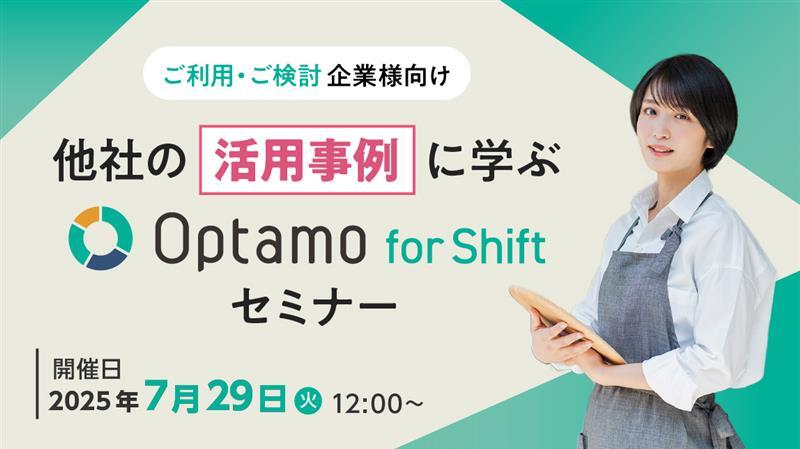 ご利用・ご検討 企業様向け

他社の 活用事例 に学ぶ

Optamo for Shift

セミナー

開催日
2025年7月29日 火 12:00～